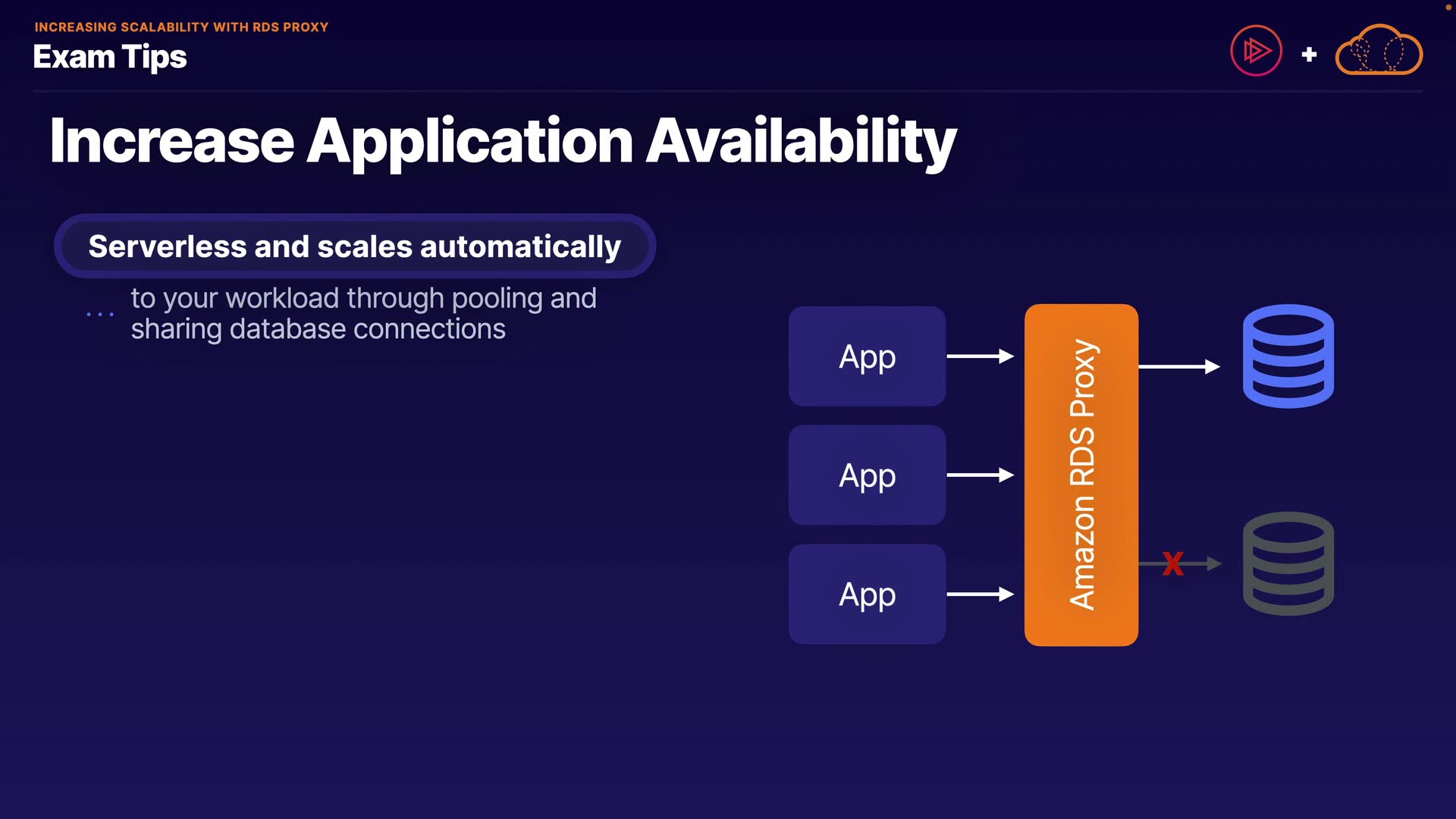 INCREASING SCALABILITY WITH RDS PROXY
Exam Tips

+

Increase Application Availability

Serverless and scales automatically

... to your workload through pooling and sharing database connections

App

App

App

Amazon RDS Proxy

X